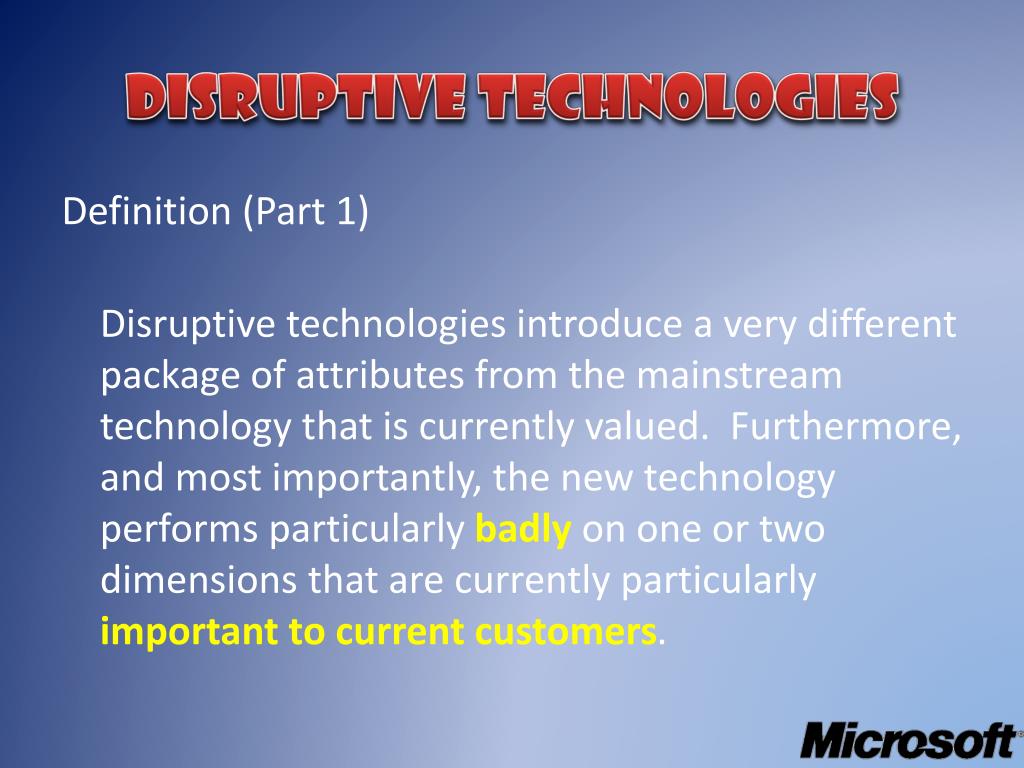 DISRUPTIVE TECHNOLOGIES

Definition (Part 1)

Disruptive technologies introduce a very different package of attributes from the mainstream technology that is currently valued. Furthermore, and most importantly, the new technology performs particularly badly on one or two dimensions that are currently particularly important to current customers.

Microsoft